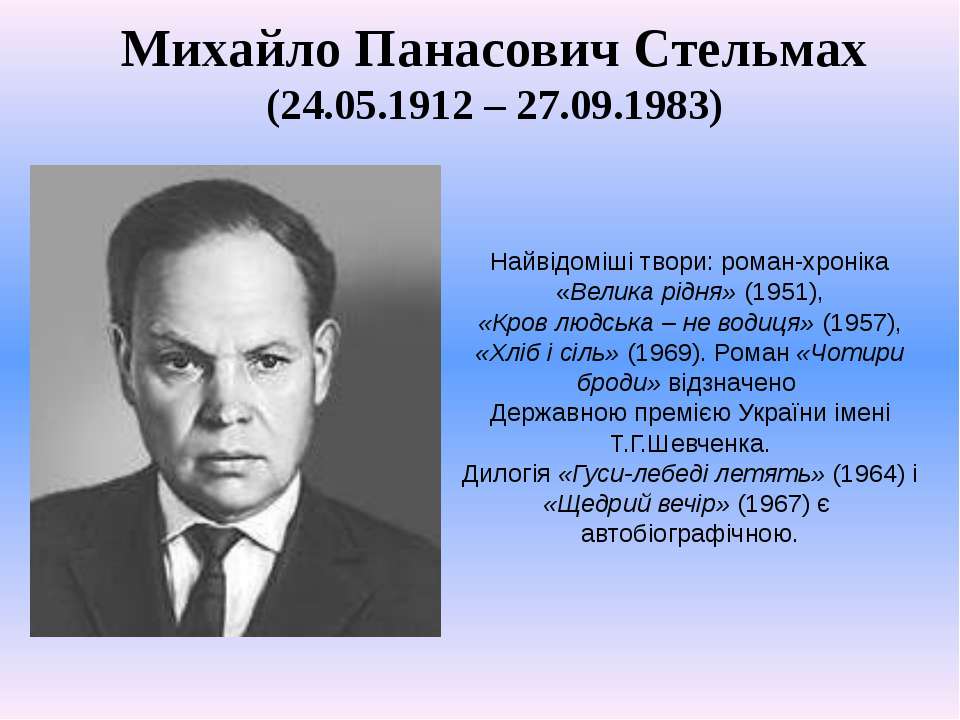 Михайло Панасович Стельмах
(24.05.1912 – 27.09.1983)

Найвідоміші твори: роман-хроніка «Велика рідня» (1951), «Кров людська – не водиця» (1957), «Хліб і сіль» (1969). Роман «Чотири броди» відзначено Державною премією України імені Т.Г.Шевченка. Дилогія «Гуси-лебеді летять» (1964) і «Щедрий вечір» (1967) є автобіографічною.